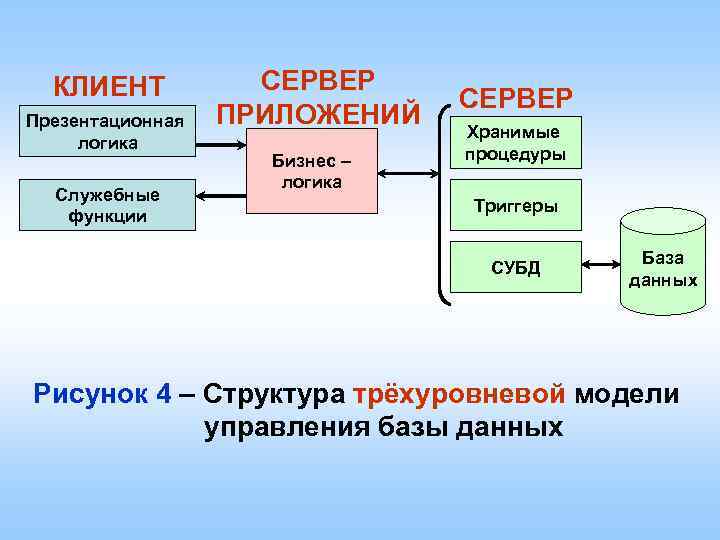 КЛИЕНТ

Презентационная логика

Служебные функции

СЕРВЕР ПРИЛОЖЕНИЙ

Бизнес – логика

СЕРВЕР

Хранимые процедуры

Триггеры

СУБД

База данных

Рисунок 4 – Структура трёхуровневой модели управления базы данных